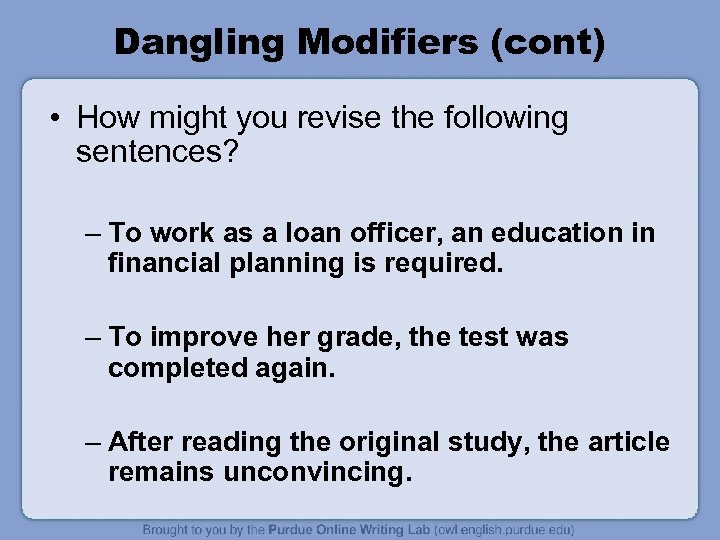 Dangling Modifiers (cont)

• How might you revise the following sentences?

– To work as a loan officer, an education in financial planning is required.

– To improve her grade, the test was completed again.

– After reading the original study, the article remains unconvincing.

Brought to you by the Purdue Online Writing Lab (owl.english.purdue.edu)